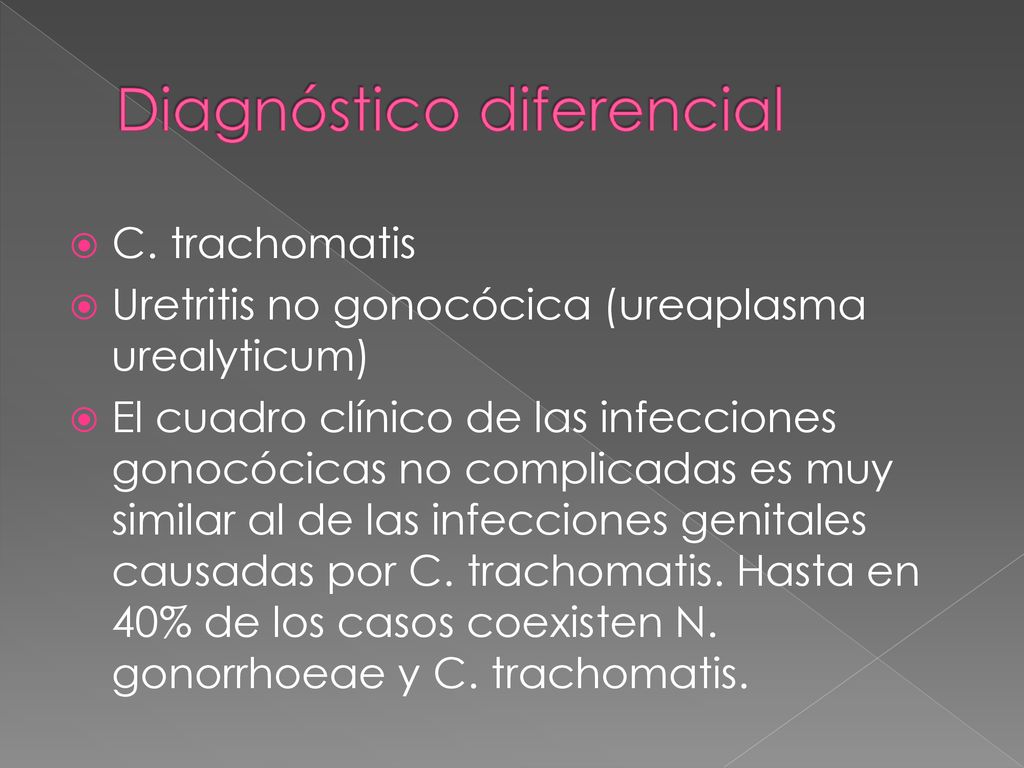 Diagnóstico diferencial

C. trachomatis

Uretritis no gonocócica (ureaplasma urealyticum)

El cuadro clínico de las infecciones gonocócicas no complicadas es muy similar al de las infecciones genitales causadas por C. trachomatis. Hasta en 40% de los casos coexisten N. gonorrhoeae y C. trachomatis.